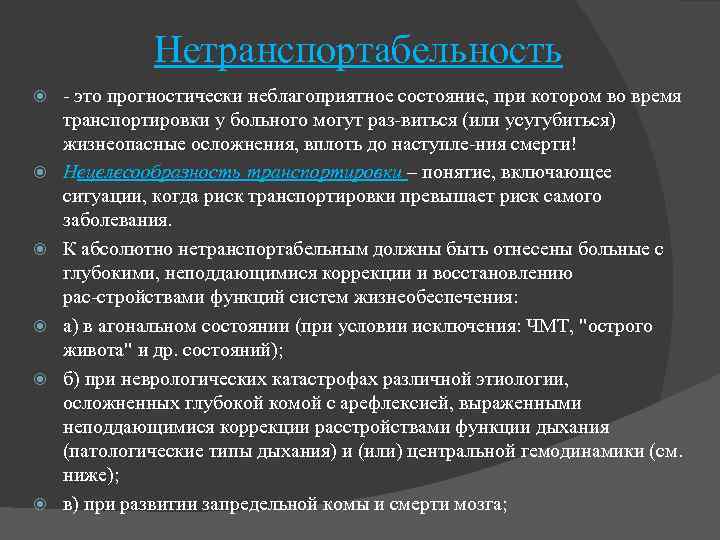 Нетранспортабельность

- это прогностически неблагоприятное состояние, при котором во время транспортировки у больного могут раз-виться (или усугубиться) жизнеопасные осложнения, вплоть до наступле-ния смерти!

Нецелесообразность транспортировки – понятие, включающее ситуации, когда риск транспортировки превышает риск самого заболевания.

К абсолютно нетранспортабельным должны быть отнесены больные с глубокими, неподдающимися коррекции и восстановлению рас-стройствами функций систем жизнеобеспечения:

а) в агональном состоянии (при условии исключения: ЧМТ, "острого живота" и др. состояний);

б) при неврологических катастрофах различной этиологии, осложненных глубокой комой с арефлексией, выраженными неподдающимися коррекции расстройствами функции дыхания (патологические типы дыхания) и (или) центральной гемодинамики (см. ниже);

в) при развитии запредельной комы и смерти мозга;